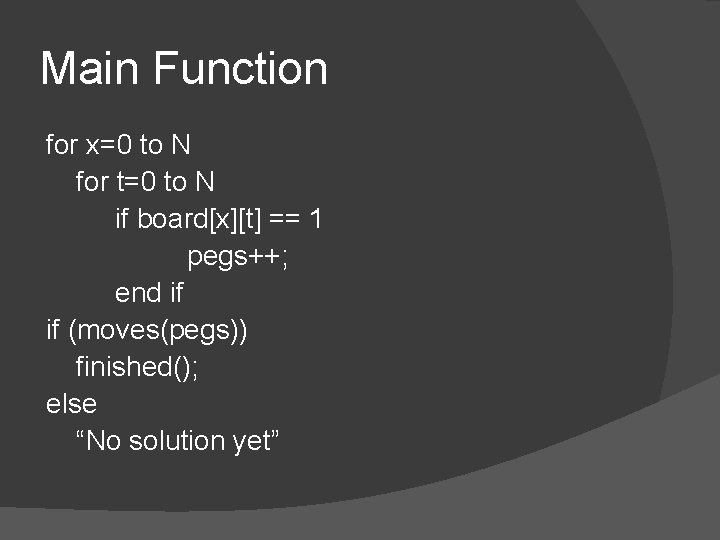 Main Function

for x=0 to N
    for t=0 to N
        if board[x][t] == 1
            pegs++;
        end if
if (moves(pegs))
    finished();
else
    “No solution yet”